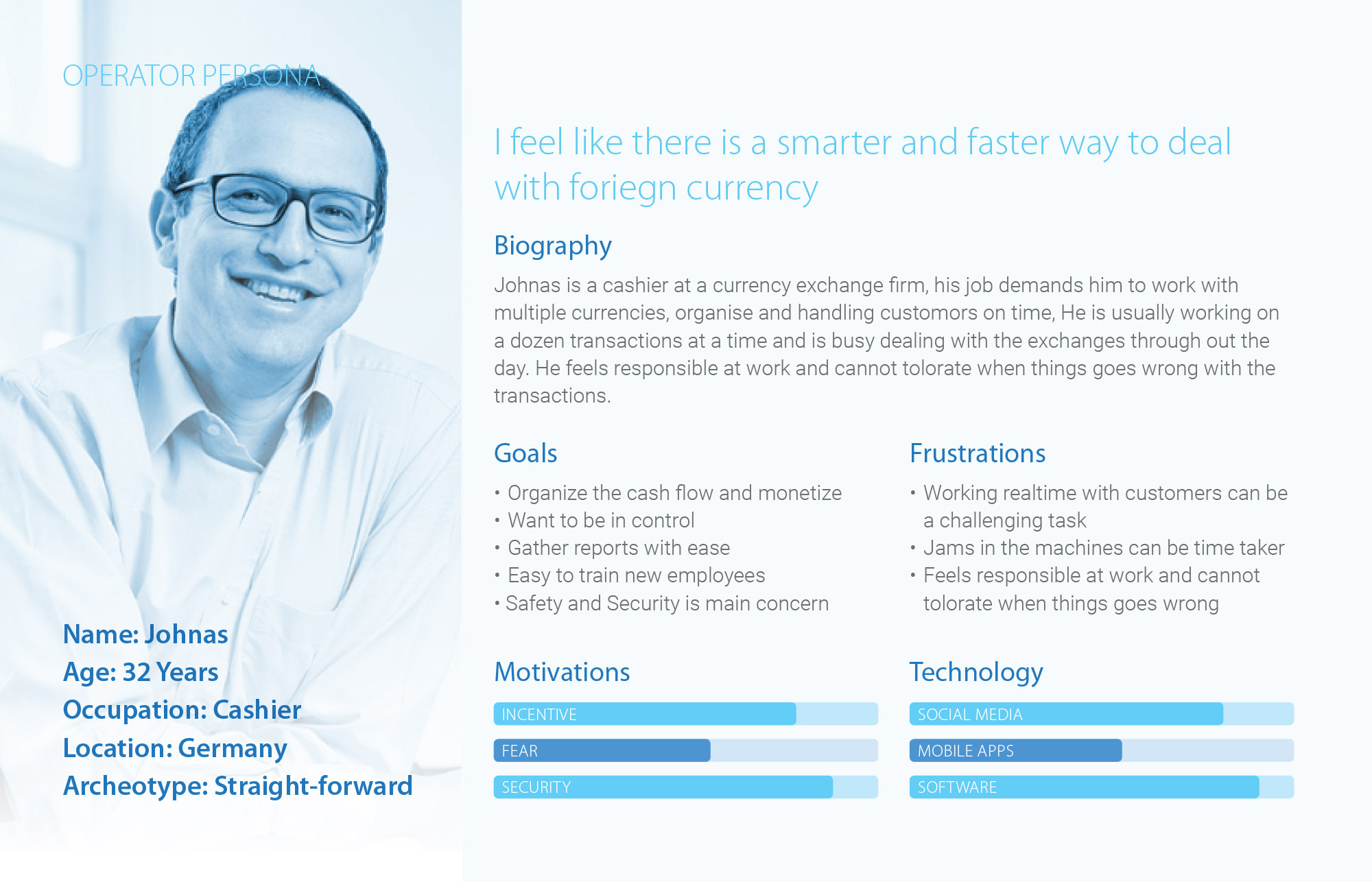 OPERATOR PERSONA

Name: Johnas
Age: 32 Years
Occupation: Cashier
Location: Germany
Archeotype: Straight-forward

I feel like there is a smarter and faster way to deal with foriegn currency

Biography

Johnas is a cashier at a currency exchange firm, his job demands him to work with multiple currencies, organise and handling customors on time, He is usually working on a dozen transactions at a time and is busy dealing with the exchanges through out the day. He feels responsible at work and cannot tolorate when things goes wrong with the transactions.

Goals

• Organize the cash flow and monetize
• Want to be in control
• Gather reports with ease
• Easy to train new employees
• Safety and Security is main concern

Frustrations

• Working realtime with customers can be a challenging task
• Jams in the machines can be time taker
• Feels responsible at work and cannot tolorate when things goes wrong

Motivations

INCENTIVE
FEAR
SECURITY

Technology

SOCIAL MEDIA
MOBILE APPS
SOFTWARE